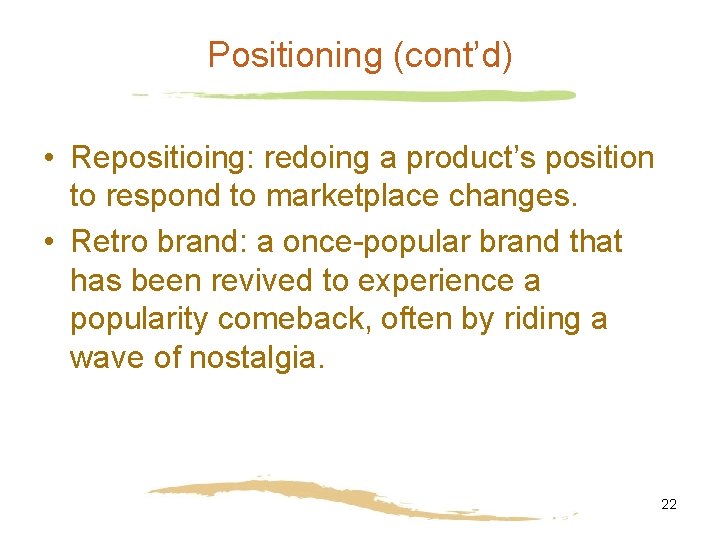 Positioning (cont’d)

• Repositioing: redoing a product’s position to respond to marketplace changes.

• Retro brand: a once-popular brand that has been revived to experience a popularity comeback, often by riding a wave of nostalgia.

22